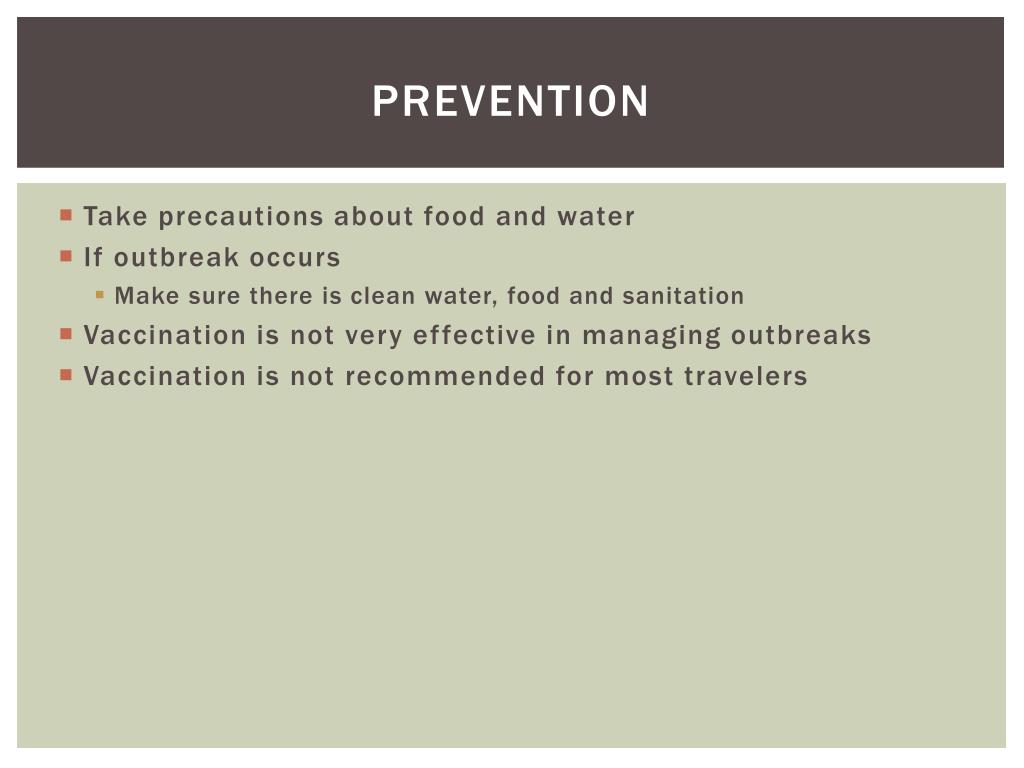 PREVENTION

- Take precautions about food and water
- If outbreak occurs
  - Make sure there is clean water, food and sanitation
- Vaccination is not very effective in managing outbreaks
- Vaccination is not recommended for most travelers